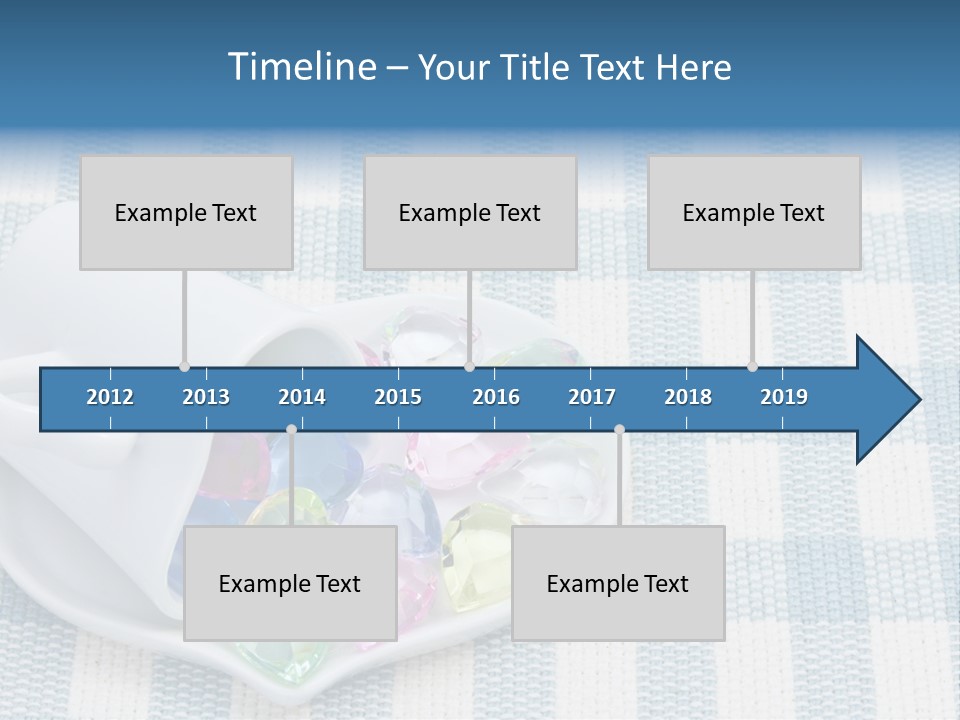 Timeline – Your Title Text Here

Example Text

Example Text

Example Text

2012 2013 2014 2015 2016 2017 2018 2019

Example Text

Example Text